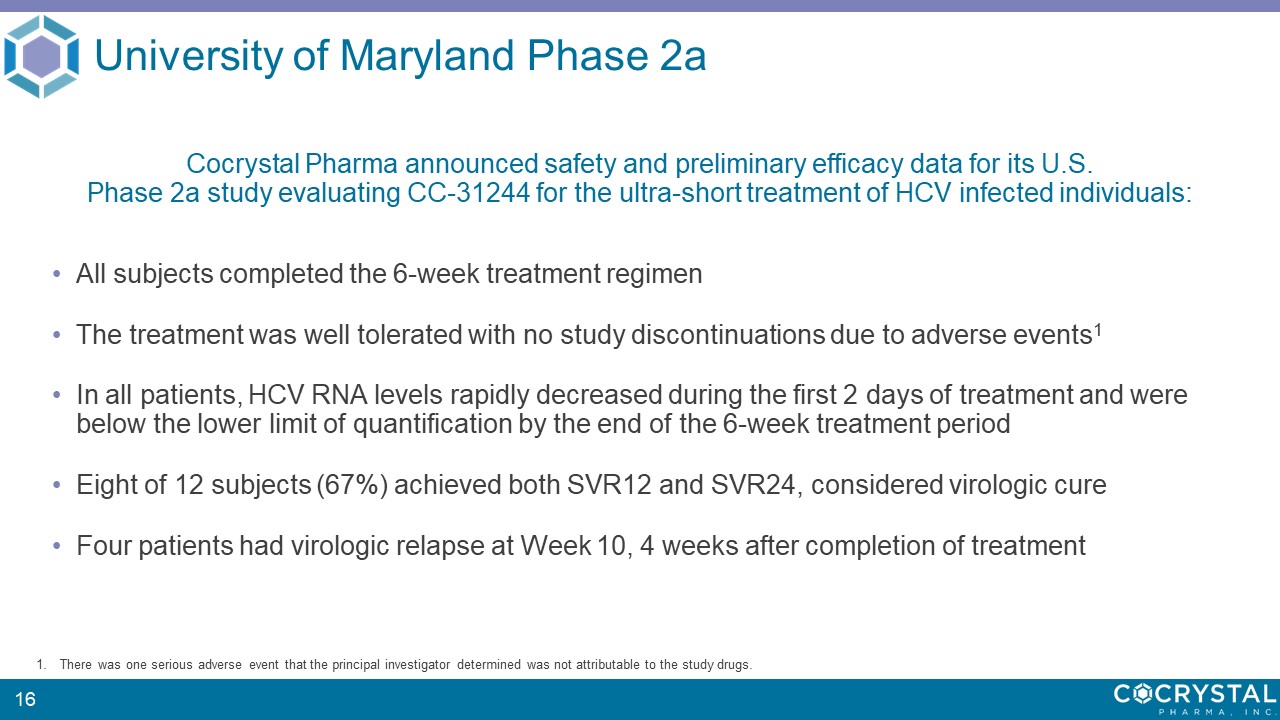 University of Maryland Phase 2a

Cocrystal Pharma announced safety and preliminary efficacy data for its U.S. Phase 2a study evaluating CC-31244 for the ultra-short treatment of HCV infected individuals:

• All subjects completed the 6-week treatment regimen

• The treatment was well tolerated with no study discontinuations due to adverse events$^1$

• In all patients, HCV RNA levels rapidly decreased during the first 2 days of treatment and were below the lower limit of quantification by the end of the 6-week treatment period

• Eight of 12 subjects (67%) achieved both SVR12 and SVR24, considered virologic cure

• Four patients had virologic relapse at Week 10, 4 weeks after completion of treatment

1. There was one serious adverse event that the principal investigator determined was not attributable to the study drugs.

16

COCRYSTAL PHARMA, INC